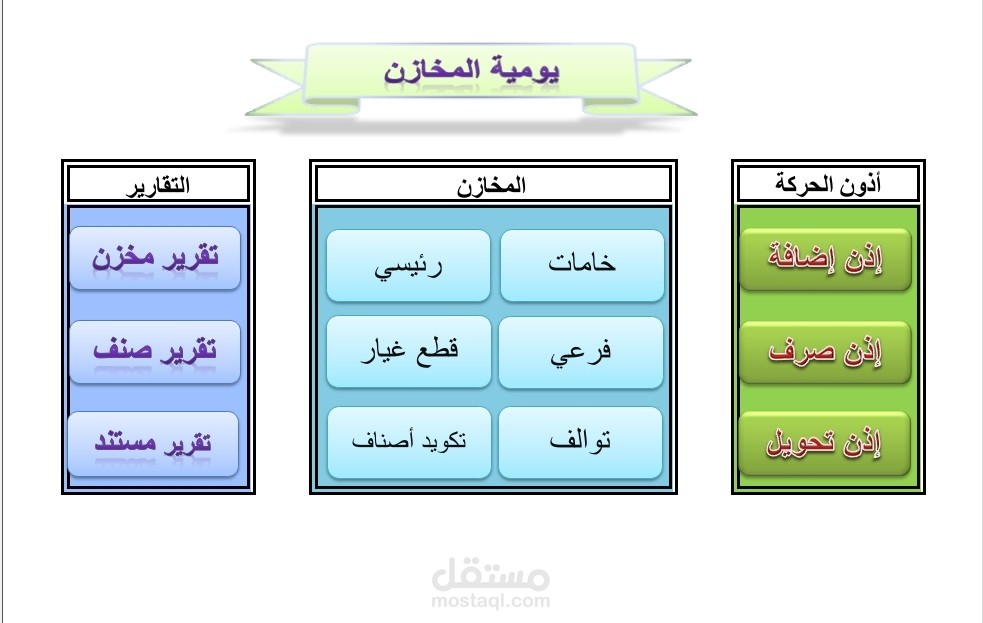 يومية المخازن

أذون الحركة

إذن إضافة

إذن صرف

إذن تحويل

المخازن

خامات

رئيسي

فرعي

قطع غيار

توالف

تكويد أصناف

التقارير

تقرير مخزن

تقرير صنف

تقرير مستند

مستقل
mostaql.com